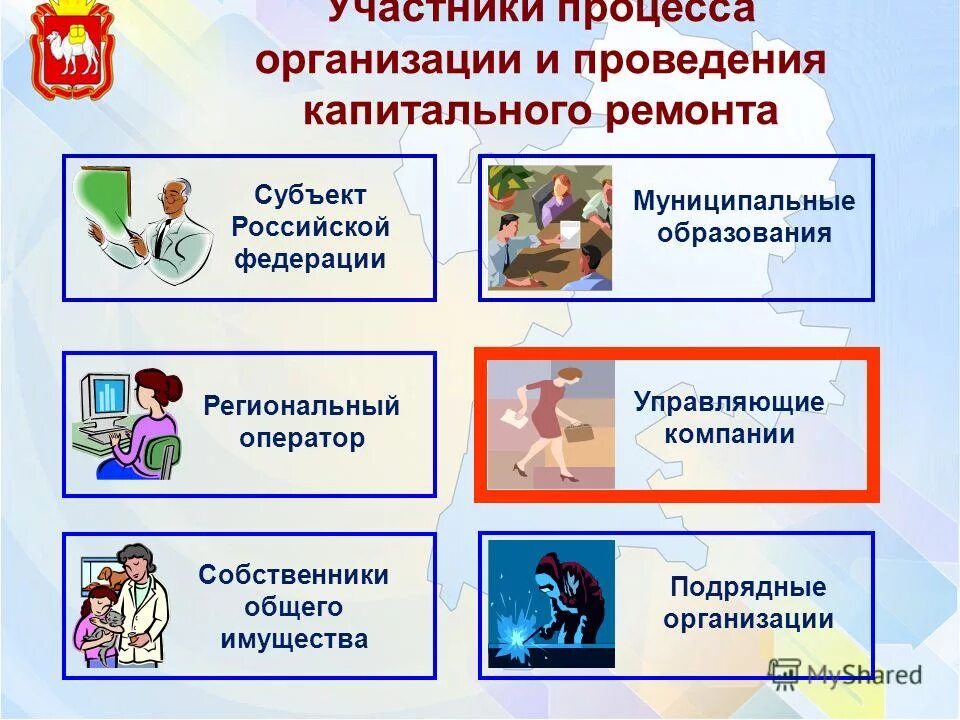 Участники процесса организации и проведения капитального ремонта

Субъект Российской федерации

Муниципальные образования

Региональный оператор

Управляющие компании

Собственники общего имущества

Подрядные организации

MyShared